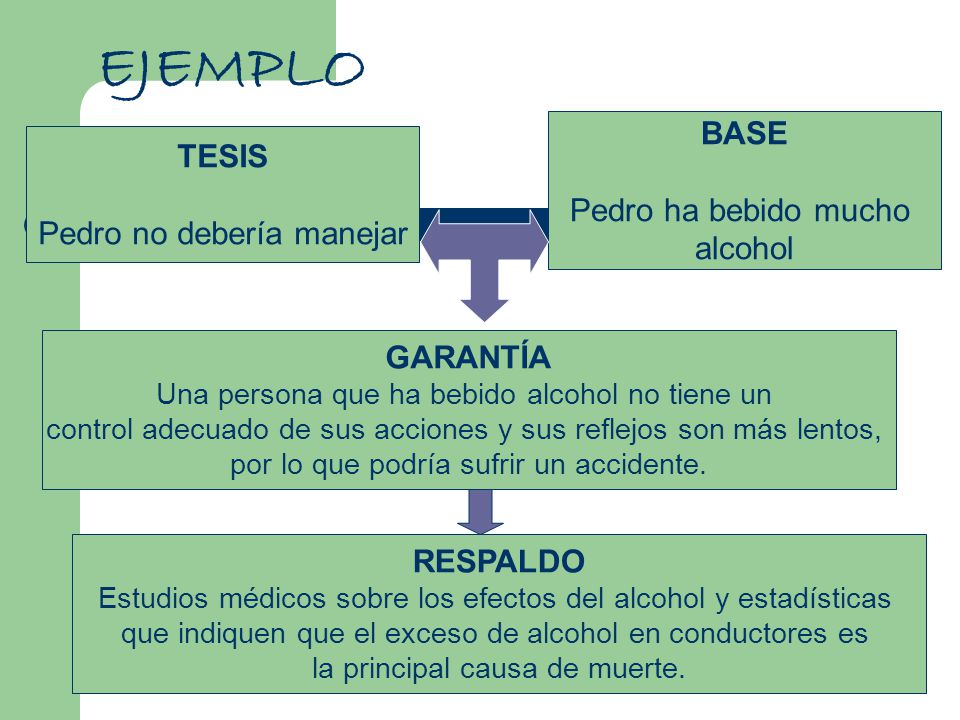 EJEMPLO

TESIS

Pedro no debería manejar

BASE

Pedro ha bebido mucho alcohol

GARANTÍA

Una persona que ha bebido alcohol no tiene un control adecuado de sus acciones y sus reflejos son más lentos, por lo que podría sufrir un accidente.

RESPALDO

Estudios médicos sobre los efectos del alcohol y estadísticas que indiquen que el exceso de alcohol en conductores es la principal causa de muerte.